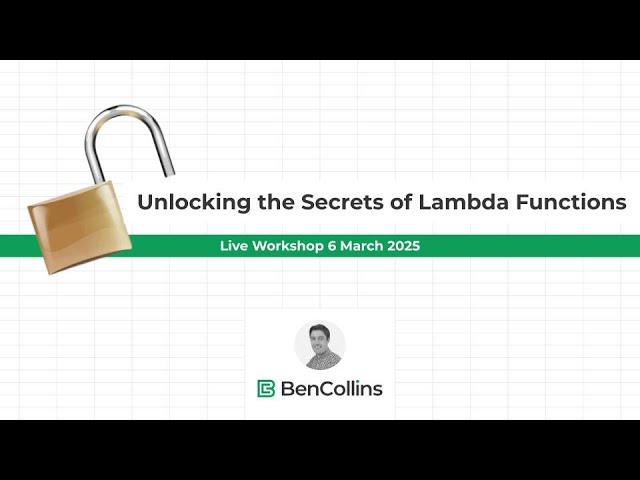 Unlocking the Secrets of Lambda Functions

Live Workshop 6 March 2025

BenCollins